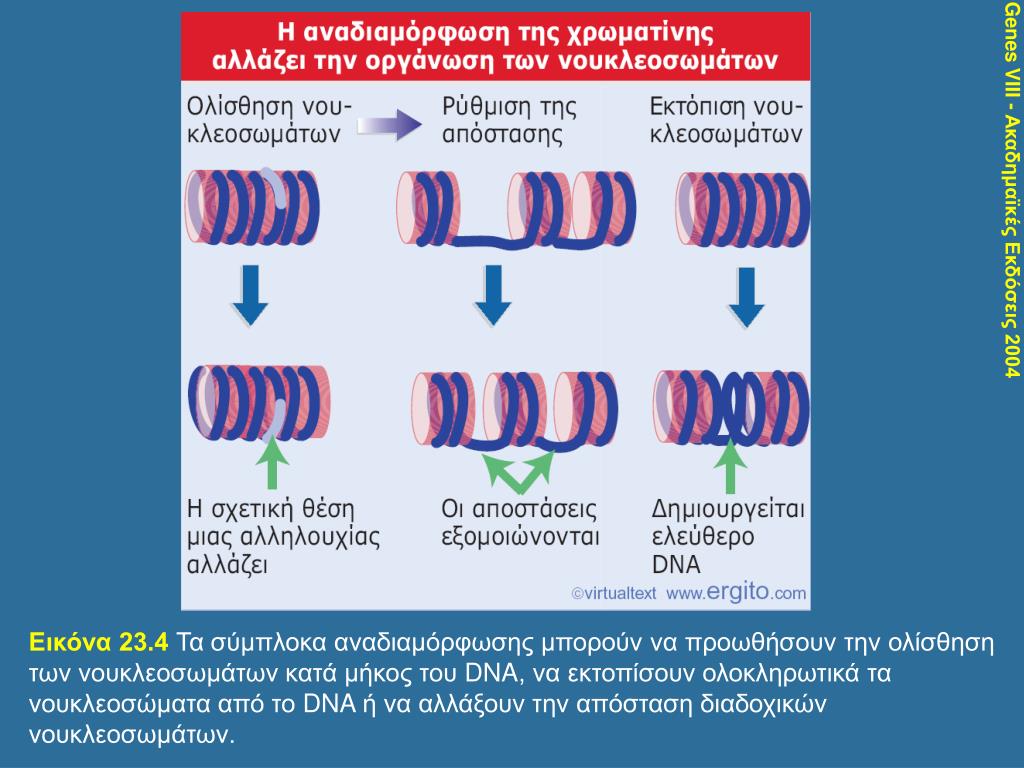 Η αναδιαμόρφωση της χρωματίνης αλλάζει την οργάνωση των νουκλεοσωμάτων

Ολίσθηση νουκλεοσωμάτων

Ρύθμιση της απόστασης

Εκτόπιση νουκλεοσωμάτων

Η σχετική θέση μιας αλληλουχίας αλλάζει

Οι αποστάσεις εξομοιώνονται

Δημιουργείται ελεύθερο DNA

©virtualtext www.ergito.com

Genes VIII - Ακαδημαϊκές Εκδόσεις 2004

Εικόνα 23.4 Τα σύμπλοκα αναδιαμόρφωσης μπορούν να προωθήσουν την ολίσθηση των νουκλεοσωμάτων κατά μήκος του DNA, να εκτοπίσουν ολοκληρωτικά τα νουκλεοσώματα από το DNA ή να αλλάξουν την απόσταση διαδοχικών νουκλεοσωμάτων.